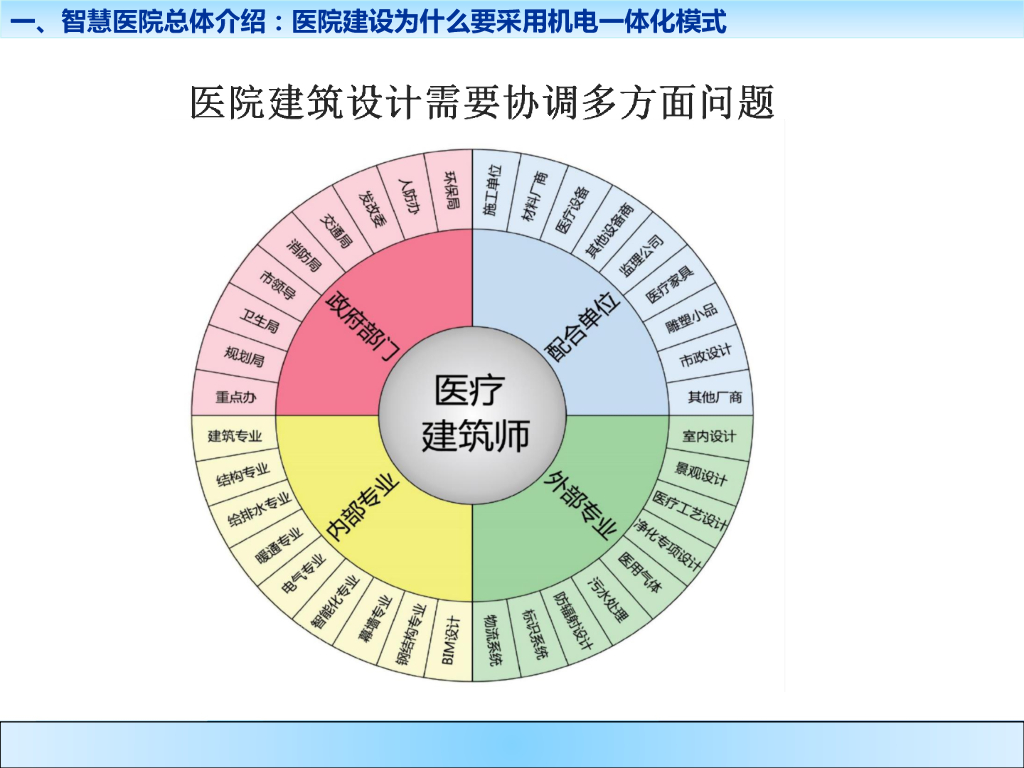 一、智慧医院总体介绍：医院建设为什么要采用机电一体化模式

医院建筑设计需要协调多方面问题

医疗建筑师

政府部门

重点办
规划局
卫生局
市领导
消防局
交通局
发改委
人防办
环保局

配合单位

施工单位
材料厂商
医疗设备
其他设备商
监理公司
医疗家具
雕塑小品
市政设计
其他厂商

外部专业

室内设计
景观设计
医疗工艺设计
净化专项设计
医用气体
污水处理
防辐射设计
标识系统
物流系统

内部专业

建筑专业
结构专业
给排水专业
暖通专业
电气专业
智能化专业
幕墙专业
钢结构专业
BIM设计